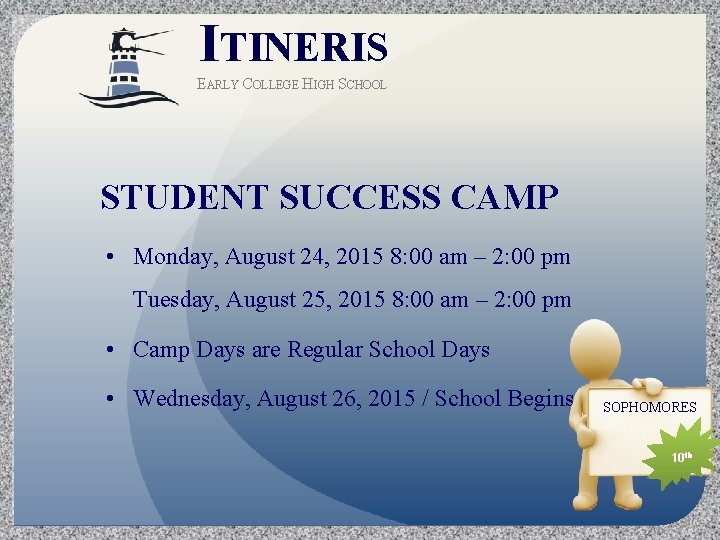 ITINERIS
EARLY COLLEGE HIGH SCHOOL

STUDENT SUCCESS CAMP

• Monday, August 24, 2015 8:00 am – 2:00 pm
Tuesday, August 25, 2015 8:00 am – 2:00 pm

• Camp Days are Regular School Days

• Wednesday, August 26, 2015 / School Begins

SOPHOMORES

10th